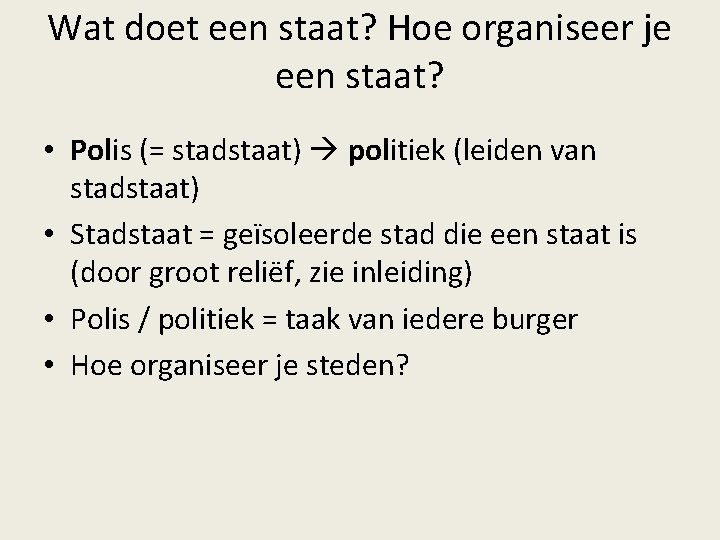 Wat doet een staat? Hoe organiseer je een staat?

• Polis (= stadstaat) → politiek (leiden van stadstaat)
• Stadstaat = geïsoleerde stad die een staat is (door groot reliëf, zie inleiding)
• Polis / politiek = taak van iedere burger
• Hoe organiseer je steden?